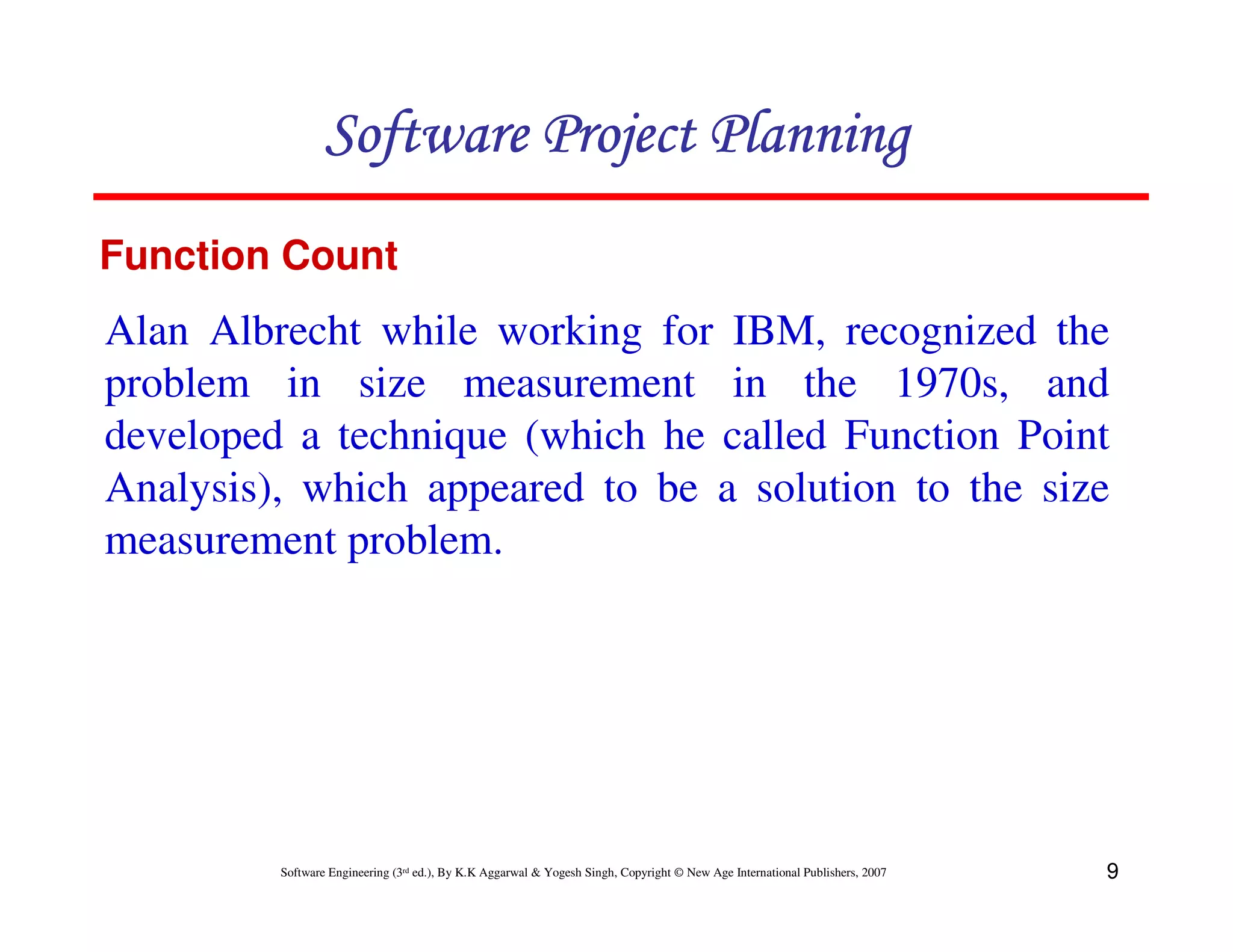 Software Project Planning

Function Count

Alan Albrecht while working for IBM, recognized the problem in size measurement in the 1970s, and developed a technique (which he called Function Point Analysis), which appeared to be a solution to the size measurement problem.

Software Engineering (3rd ed.), By K.K Aggarwal & Yogesh Singh, Copyright © New Age International Publishers, 2007

9